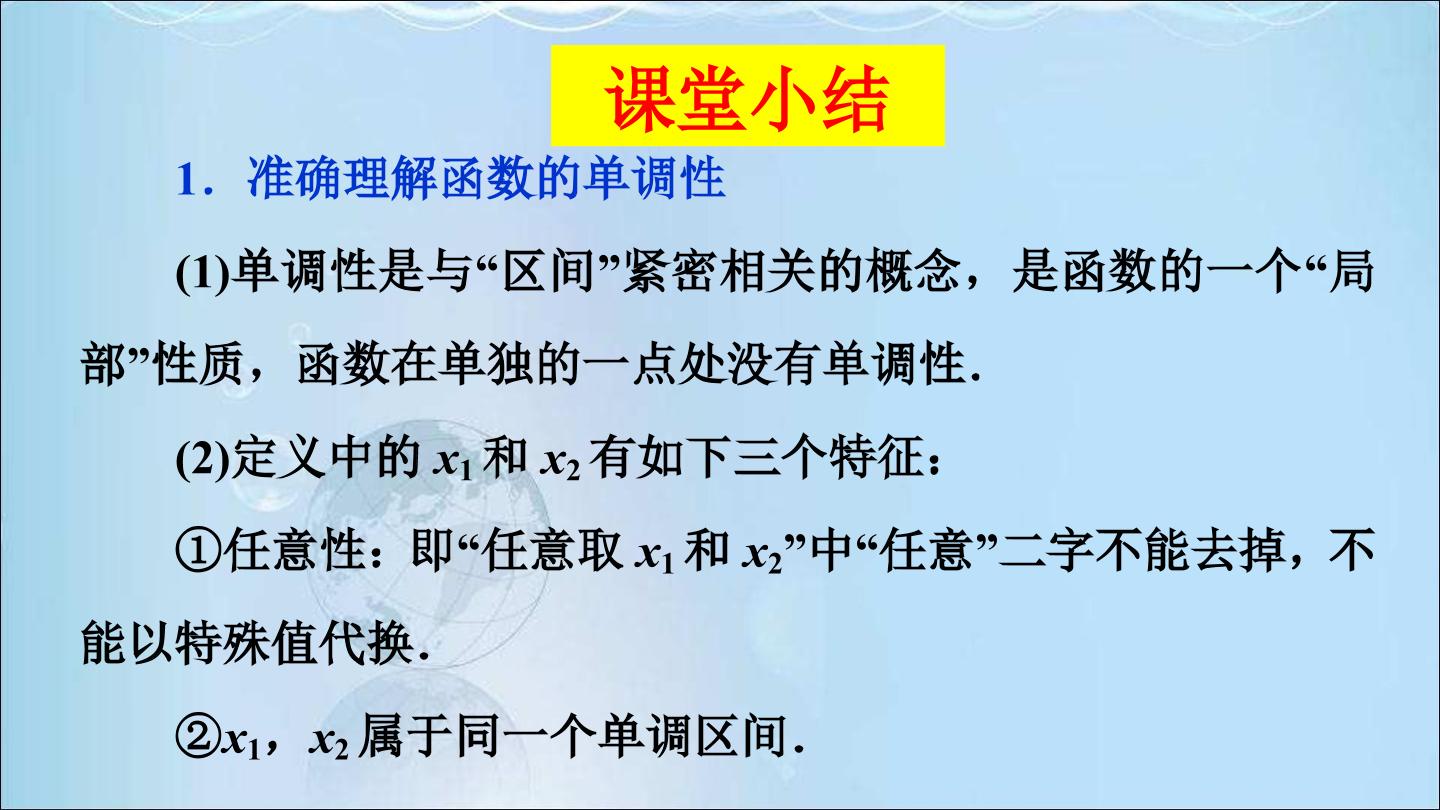 课堂小结

1．准确理解函数的单调性

(1)单调性是与“区间”紧密相关的概念，是函数的一个“局部”性质，函数在单独的一点处没有单调性.

(2)定义中的 $x_1$ 和 $x_2$ 有如下三个特征：

①任意性：即“任意取 $x_1$ 和 $x_2$”中“任意”二字不能去掉，不能以特殊值代换.

②$x_1$，$x_2$ 属于同一个单调区间.